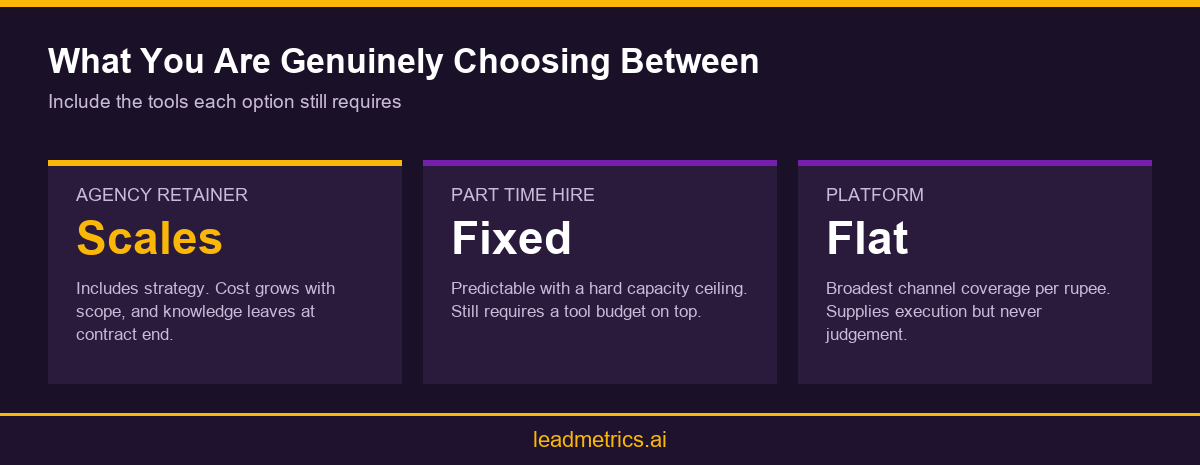 What You Are Genuinely Choosing Between

Include the tools each option still requires

AGENCY RETAINER

Scales

Includes strategy. Cost grows with scope, and knowledge leaves at contract end.

PART TIME HIRE

Fixed

Predictable with a hard capacity ceiling. Still requires a tool budget on top.

PLATFORM

Flat

Broadest channel coverage per rupee. Supplies execution but never judgement.

leadmetrics.ai